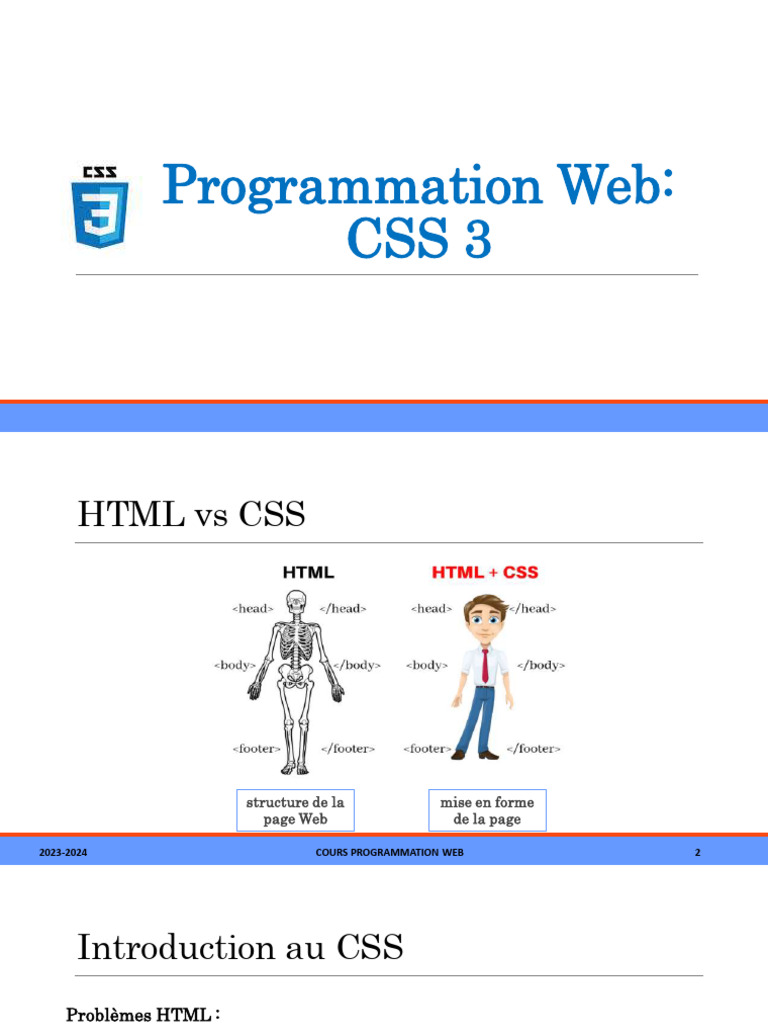 CSS
3
Programmation Web: CSS 3

HTML vs CSS

HTML

<head> </head>

<body> </body>

<footer> </footer>

HTML + CSS

<head> </head>

<body> </body>

<footer> </footer>

structure de la page Web

mise en forme de la page

2023-2024

COURS PROGRAMMATION WEB

2

Introduction au CSS

Problèmes HTML :